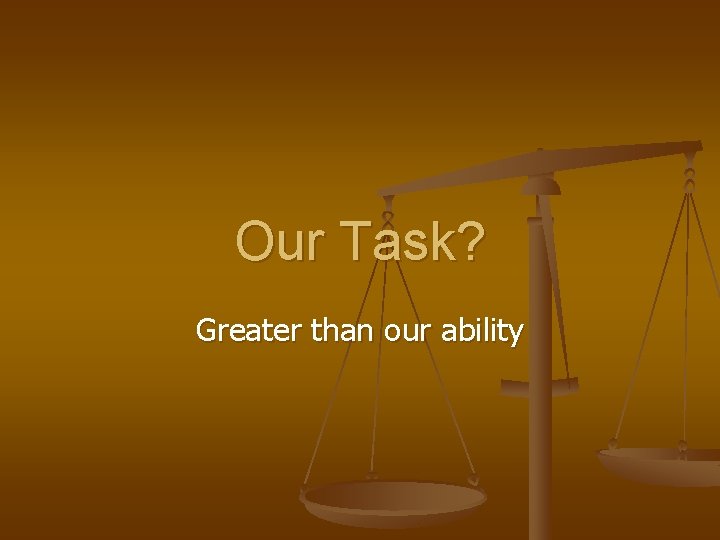 Our Task?

Greater than our ability